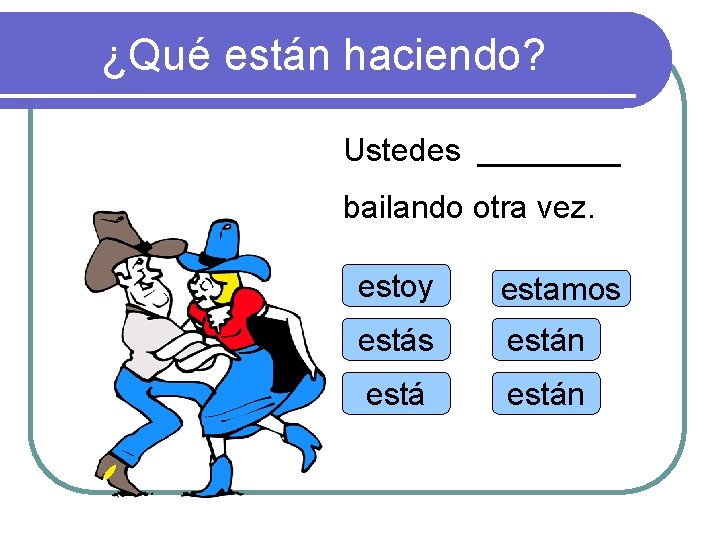 ¿Qué están haciendo?

Ustedes ________ bailando otra vez.

estoy
estás
está

estamos
están
están